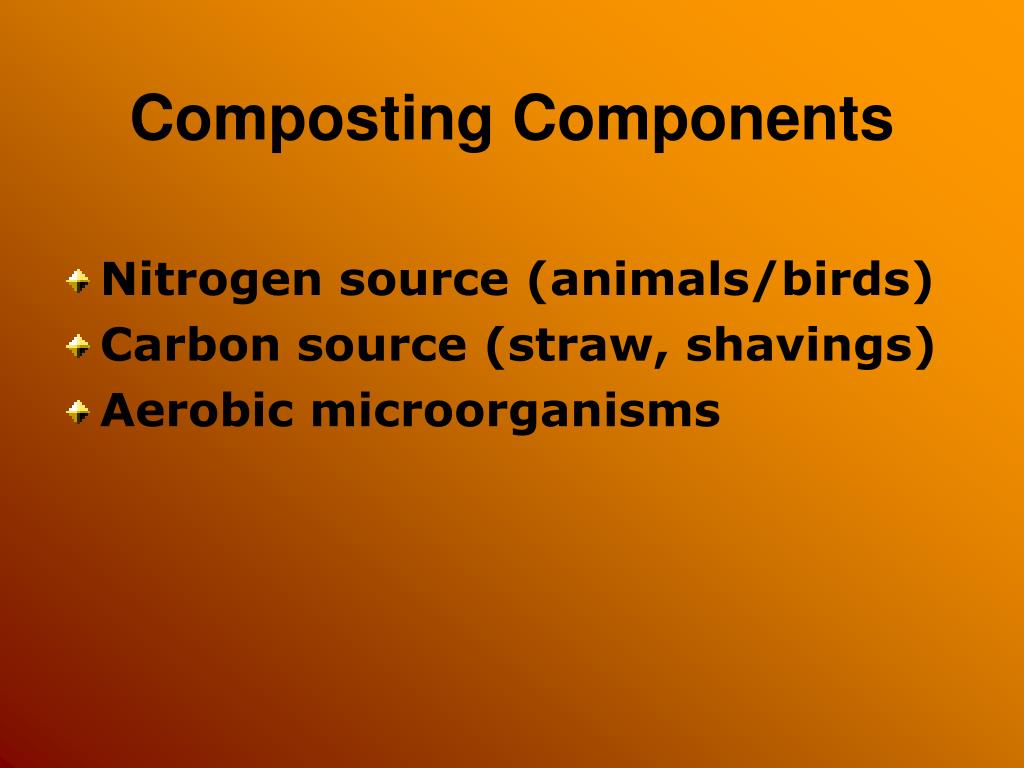 Composting Components

Nitrogen source (animals/birds)
Carbon source (straw, shavings)
Aerobic microorganisms